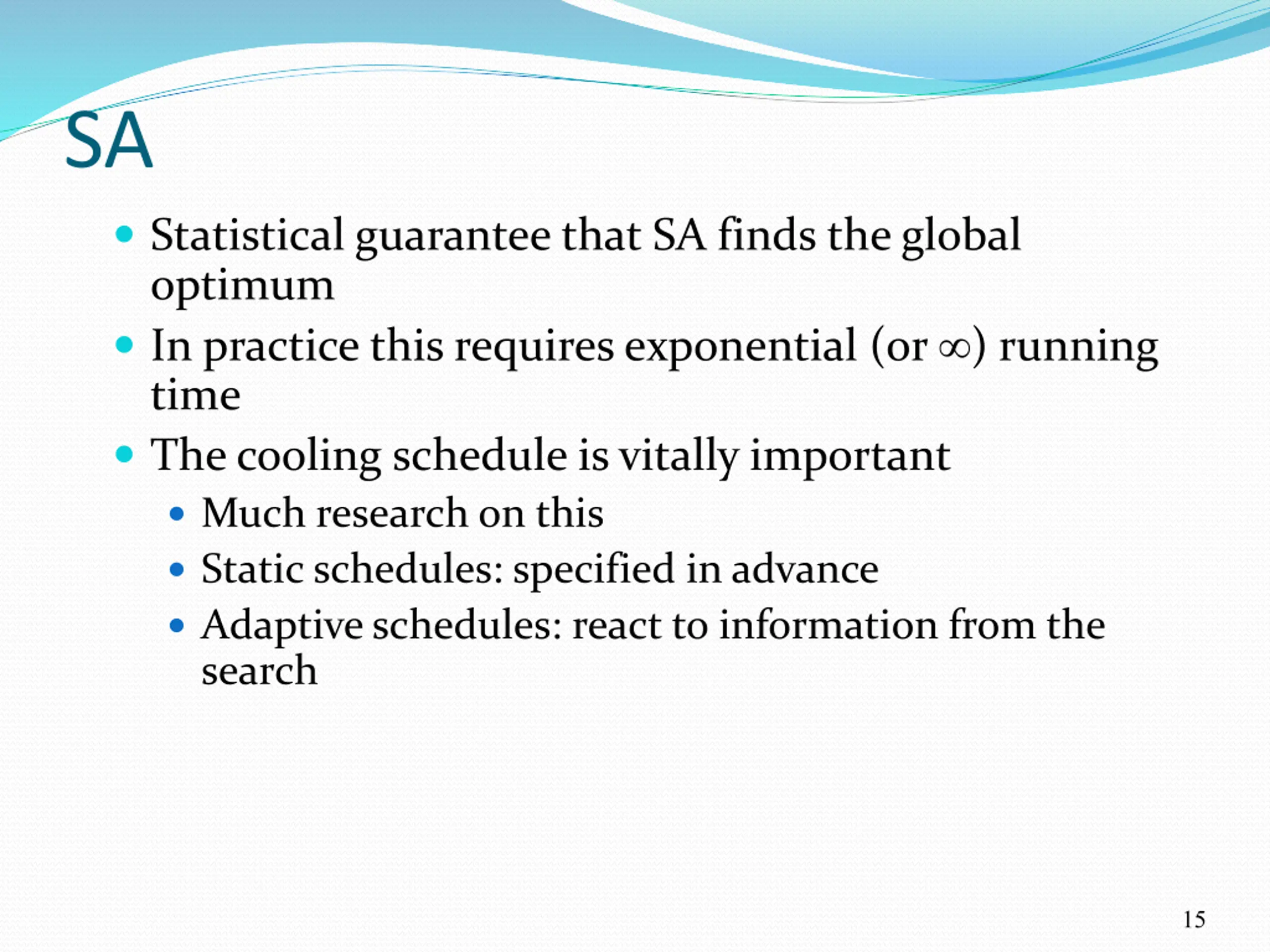 SA

- Statistical guarantee that SA finds the global optimum
- In practice this requires exponential (or $\infty$) running time
- The cooling schedule is vitally important
  - Much research on this
  - Static schedules: specified in advance
  - Adaptive schedules: react to information from the search

15